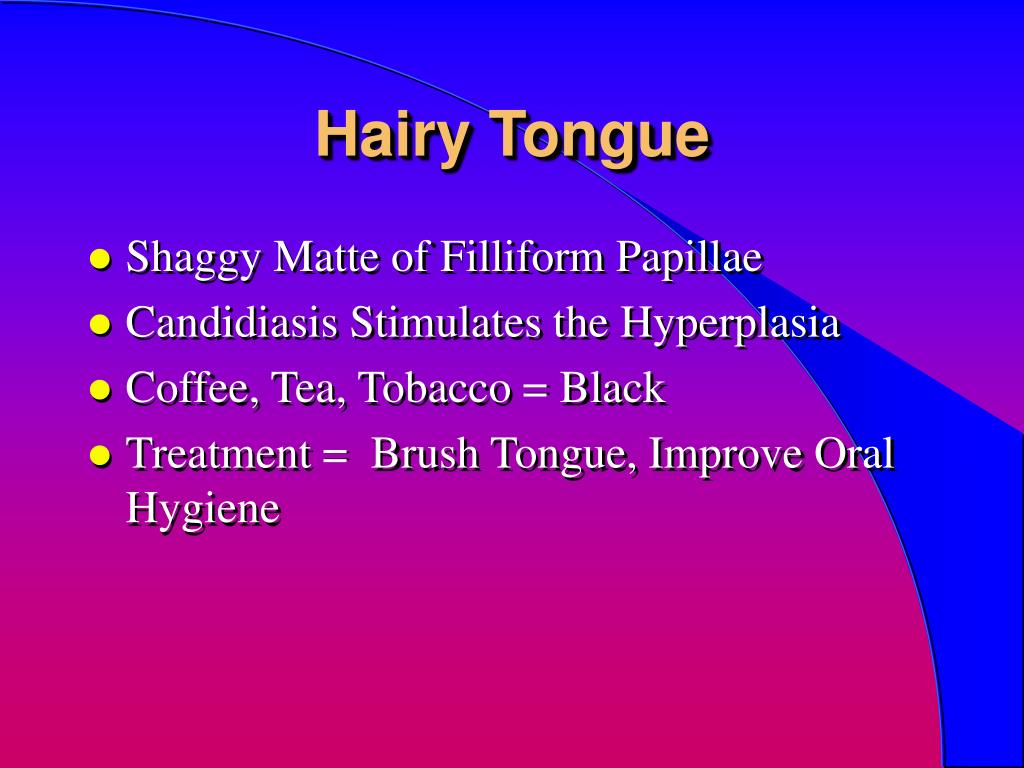 Hairy Tongue

- Shaggy Matte of Filliform Papillae
- Candidiasis Stimulates the Hyperplasia
- Coffee, Tea, Tobacco = Black
- Treatment = Brush Tongue, Improve Oral Hygiene